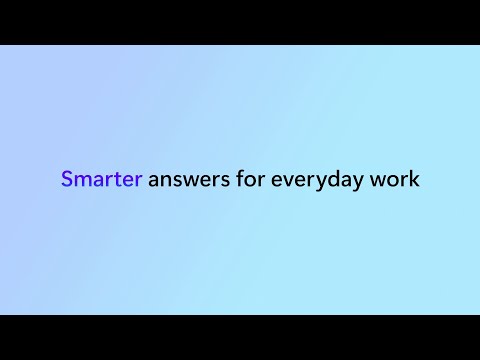 Smarter answers for everyday work